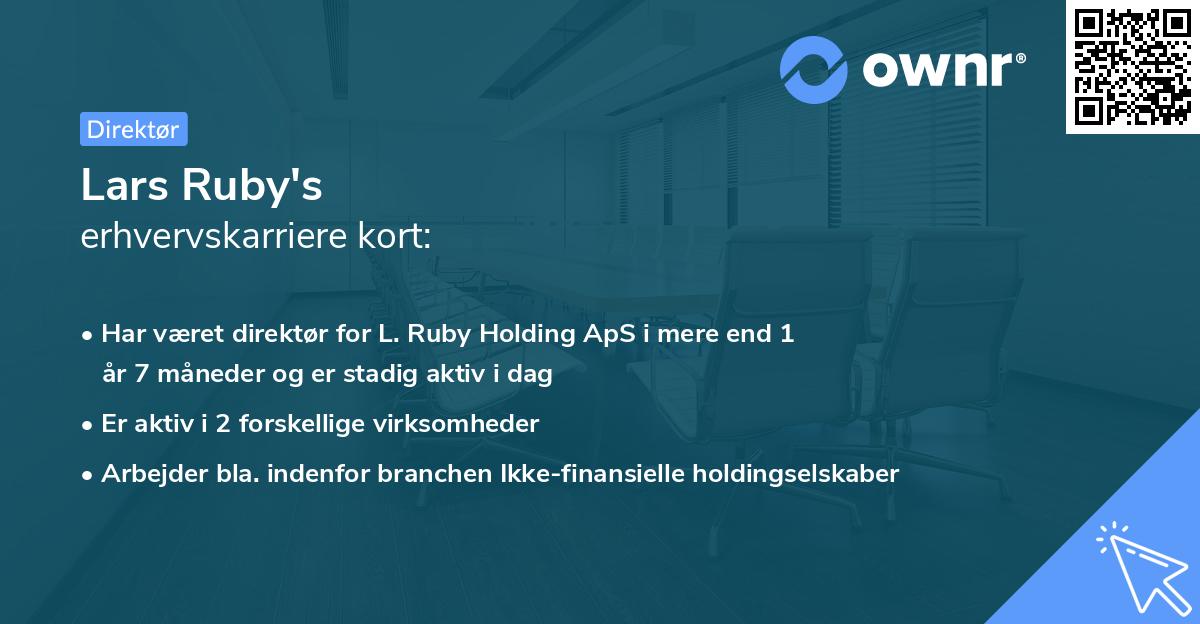 ownr®

Direktør

Lars Ruby's
erhvervskarriere kort:

• Har været direktør for L. Ruby Holding ApS i mere end 1 år 7 måneder og er stadig aktiv i dag

• Er aktiv i 2 forskellige virksomheder

• Arbejder bla. indenfor branchen Ikke-finansielle holdingselskaber